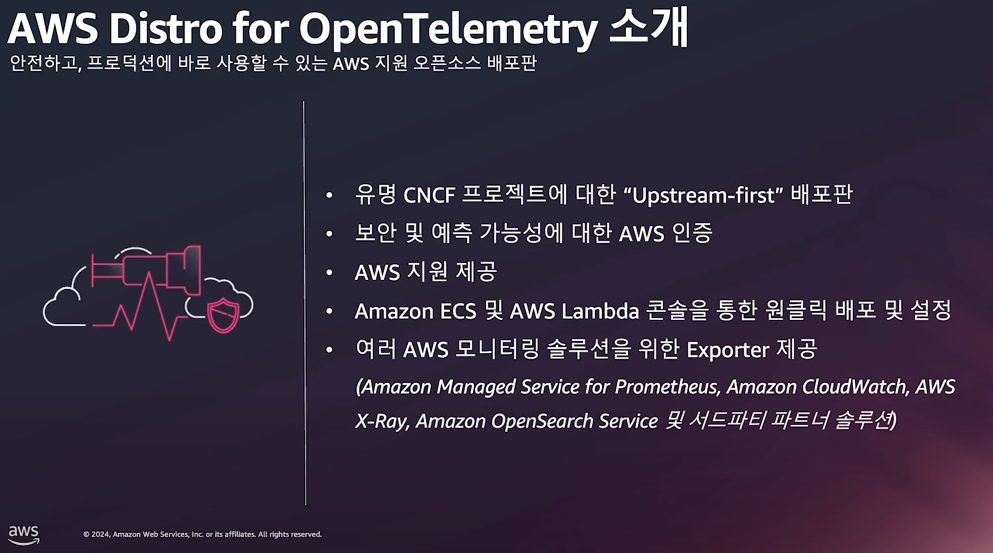 AWS Distro for OpenTelemetry 소개

안전하고, 프로덕션에 바로 사용할 수 있는 AWS 지원 오픈소스 배포판

• 유명 CNCF 프로젝트에 대한 “Upstream-first” 배포판
• 보안 및 예측 가능성에 대한 AWS 인증
• AWS 지원 제공
• Amazon ECS 및 AWS Lambda 콘솔을 통한 원클릭 배포 및 설정
• 여러 AWS 모니터링 솔루션을 위한 Exporter 제공
(Amazon Managed Service for Prometheus, Amazon CloudWatch, AWS X-Ray, Amazon OpenSearch Service 및 서드파티 파트너 솔루션)

aws

© 2024, Amazon Web Services, Inc. or its affiliates. All rights reserved.